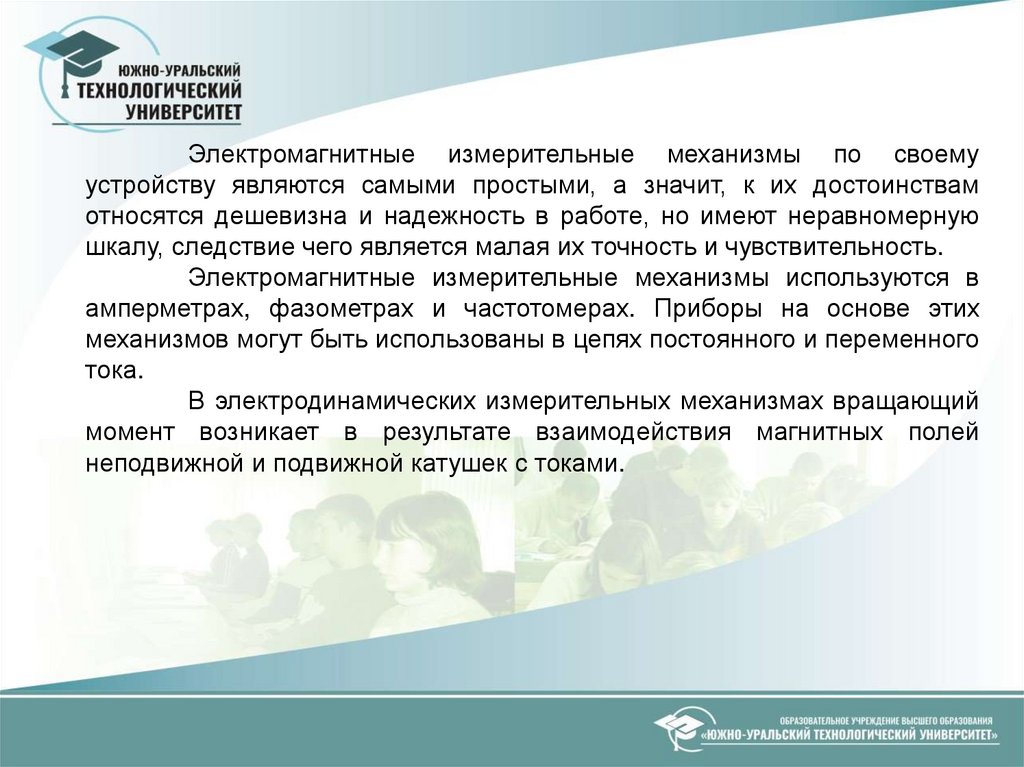 ЮЖНО-УРАЛЬСКИЙ
ТЕХНОЛОГИЧЕСКИЙ
УНИВЕРСИТЕТ

Электромагнитные измерительные механизмы по своему устройству являются самыми простыми, а значит, к их достоинствам относятся дешевизна и надежность в работе, но имеют неравномерную шкалу, следствие чего является малая их точность и чувствительность.

Электромагнитные измерительные механизмы используются в амперметрах, фазометрах и частотомерах. Приборы на основе этих механизмов могут быть использованы в цепях постоянного и переменного тока.

В электродинамических измерительных механизмах вращающий момент возникает в результате взаимодействия магнитных полей неподвижной и подвижной катушек с токами.

ОБРАЗОВАТЕЛЬНОЕ УЧРЕЖДЕНИЕ ВЫСШЕГО ОБРАЗОВАНИЯ
«ЮЖНО-УРАЛЬСКИЙ ТЕХНОЛОГИЧЕСКИЙ УНИВЕРСИТЕТ»